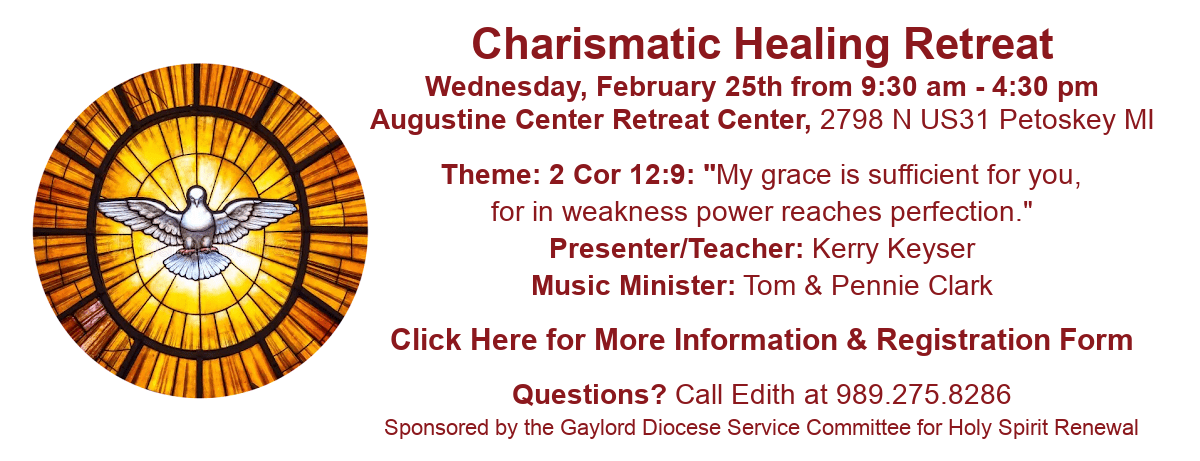 Charismatic Healing Retreat
Wednesday, February 25th from 9:30 am - 4:30 pm
Augustine Center Retreat Center, 2798 N US31 Petoskey MI

Theme: 2 Cor 12:9: "My grace is sufficient for you, for in weakness power reaches perfection."
Presenter/Teacher: Kerry Keyser
Music Minister: Tom & Pennie Clark

Click Here for More Information & Registration Form

Questions? Call Edith at 989.275.8286
Sponsored by the Gaylord Diocese Service Committee for Holy Spirit Renewal